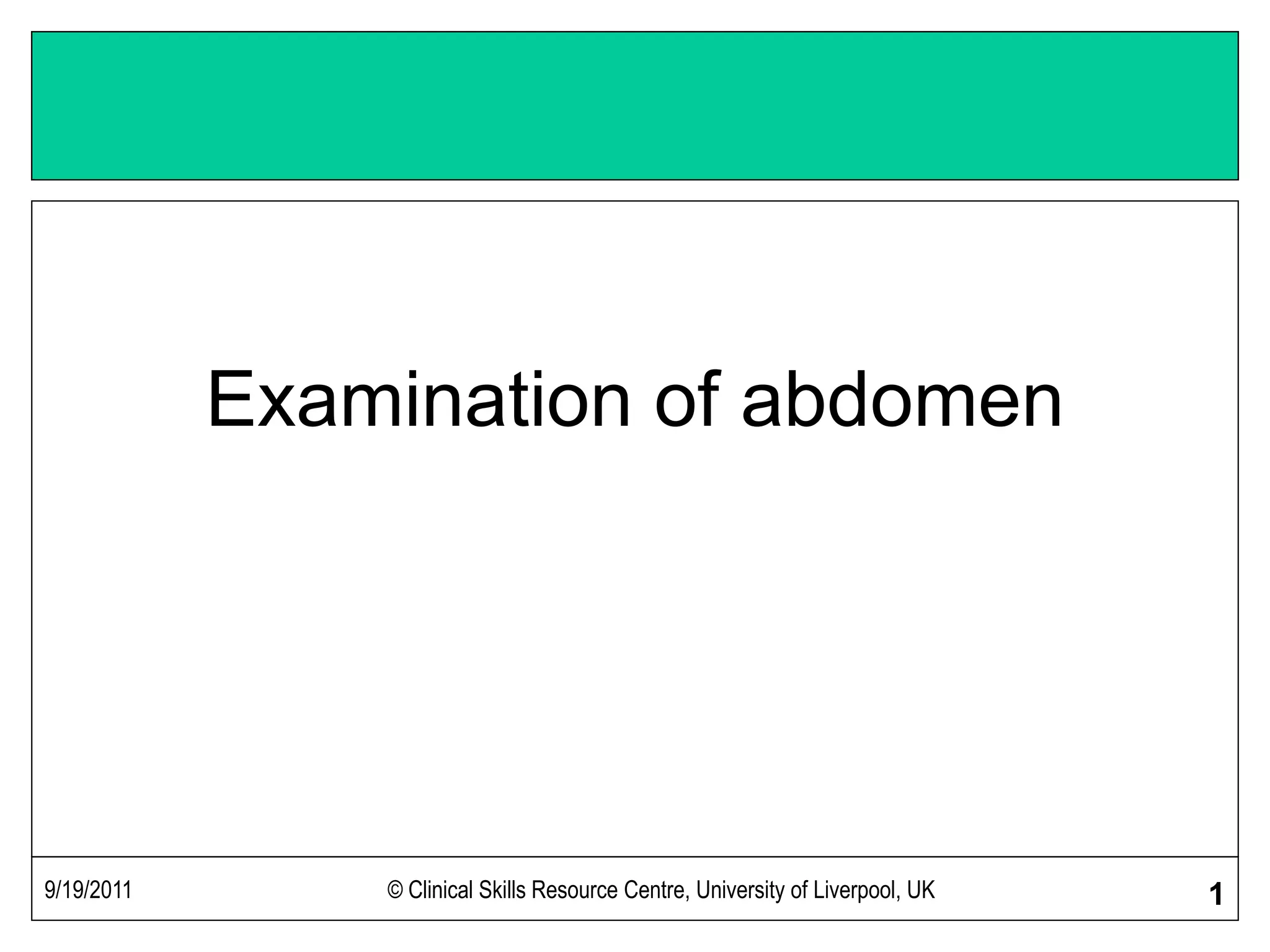 Examination of abdomen

9/19/2011

© Clinical Skills Resource Centre, University of Liverpool, UK

1